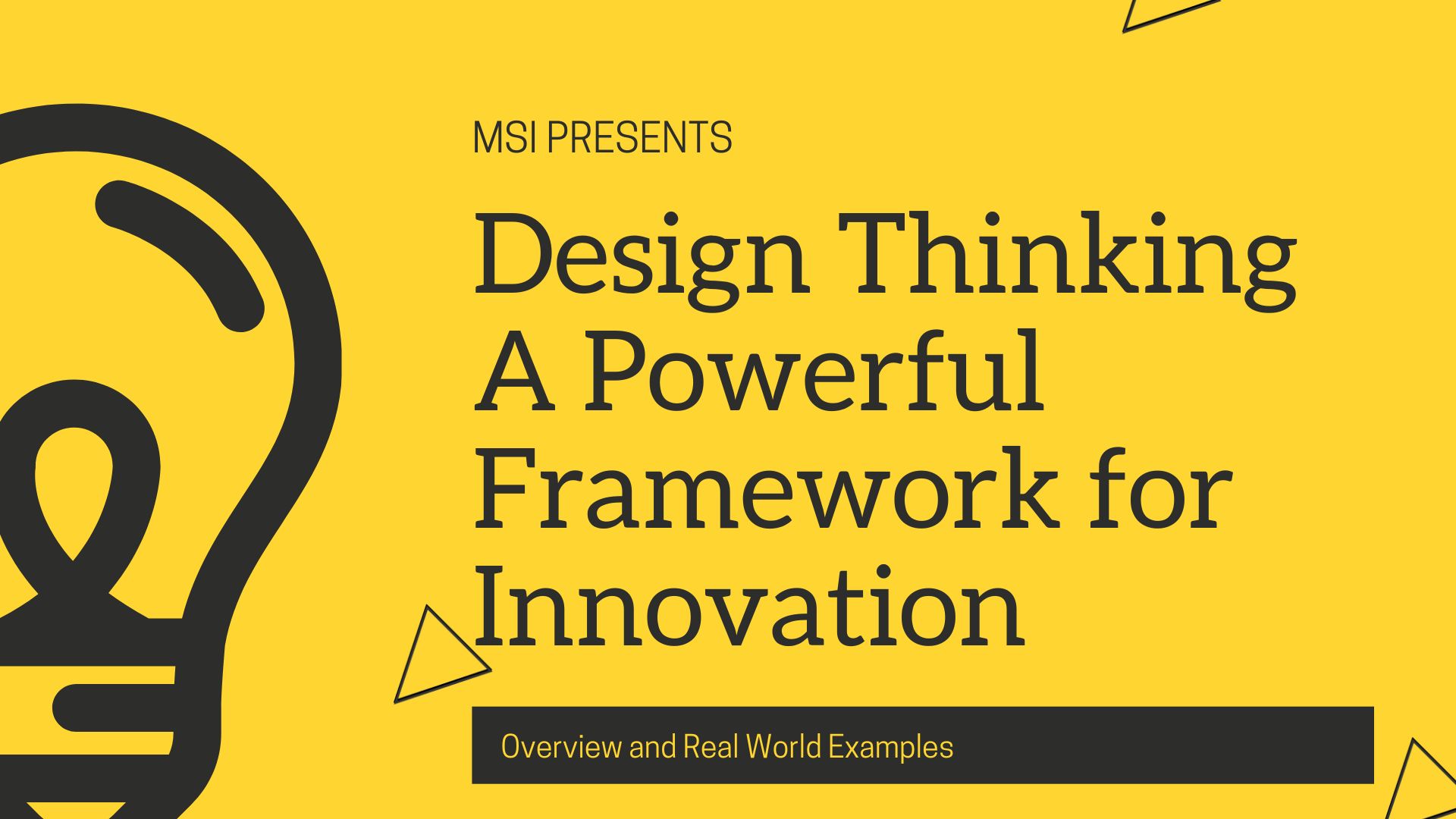 MSI PRESENTS

Design Thinking A Powerful Framework for Innovation

Overview and Real World Examples